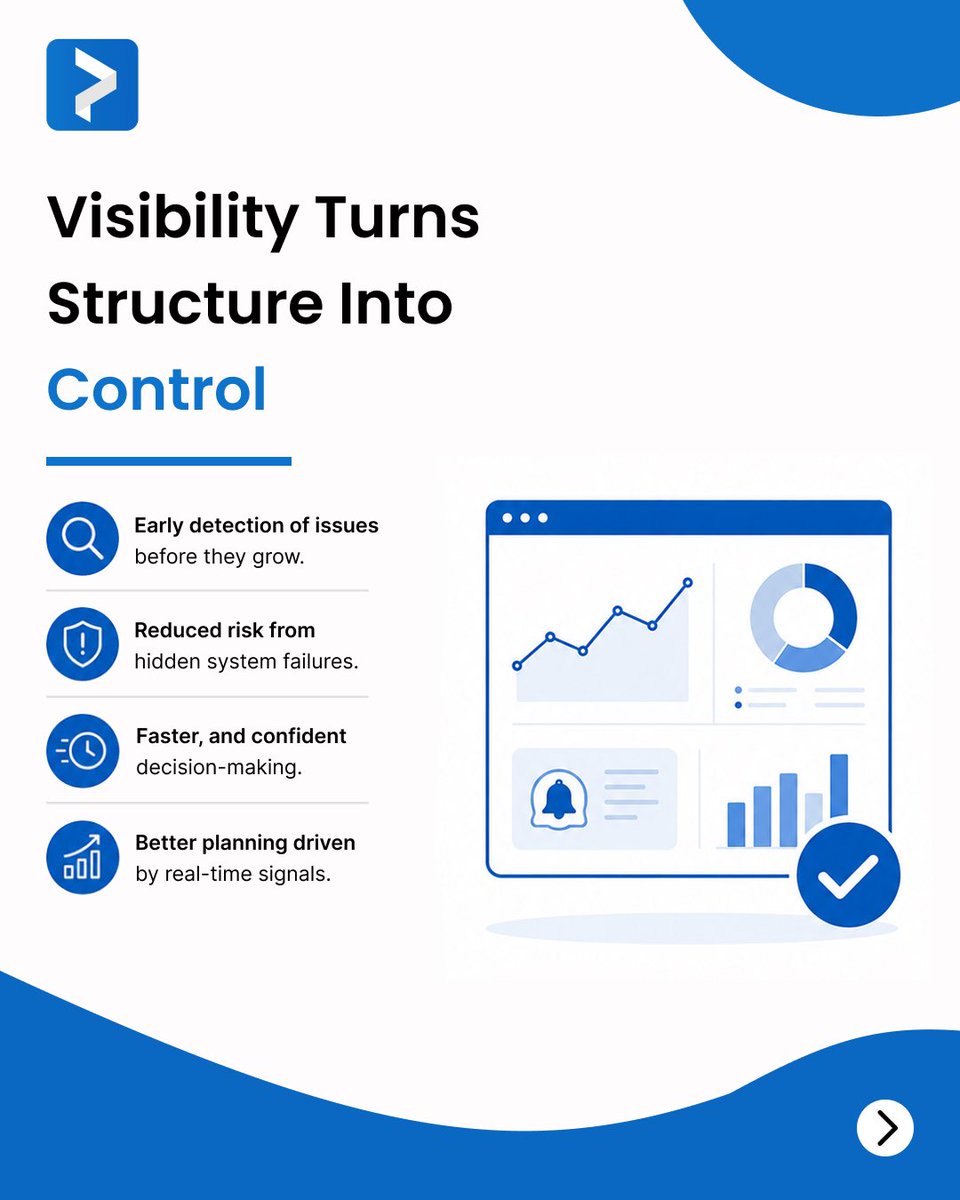 Visibility Turns Structure Into Control

Early detection of issues before they grow.

Reduced risk from hidden system failures.

Faster, and confident decision-making.

Better planning driven by real-time signals.